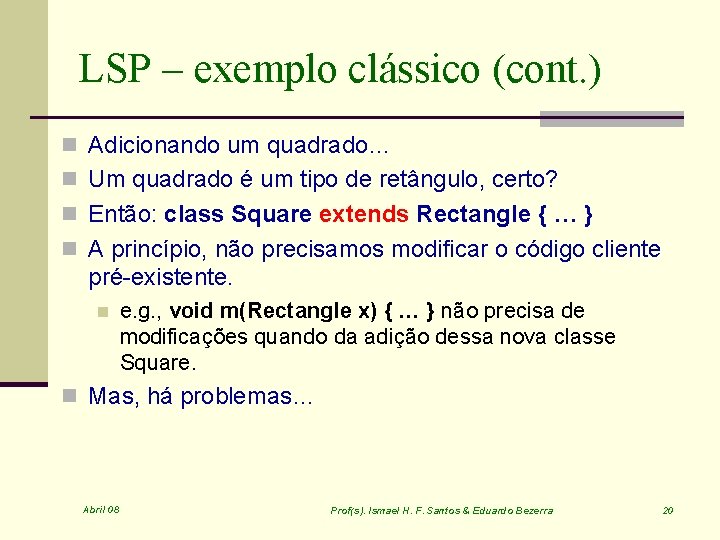 LSP – exemplo clássico (cont.)

Adicionando um quadrado...

Um quadrado é um tipo de retângulo, certo?

Então: class Square extends Rectangle { … }

A princípio, não precisamos modificar o código cliente pré-existente.

e.g., void m(Rectangle x) { … } não precisa de modificações quando da adição dessa nova classe Square.

Mas, há problemas...

Abril 08

Prof(s). Ismael H. F. Santos & Eduardo Bezerra

20